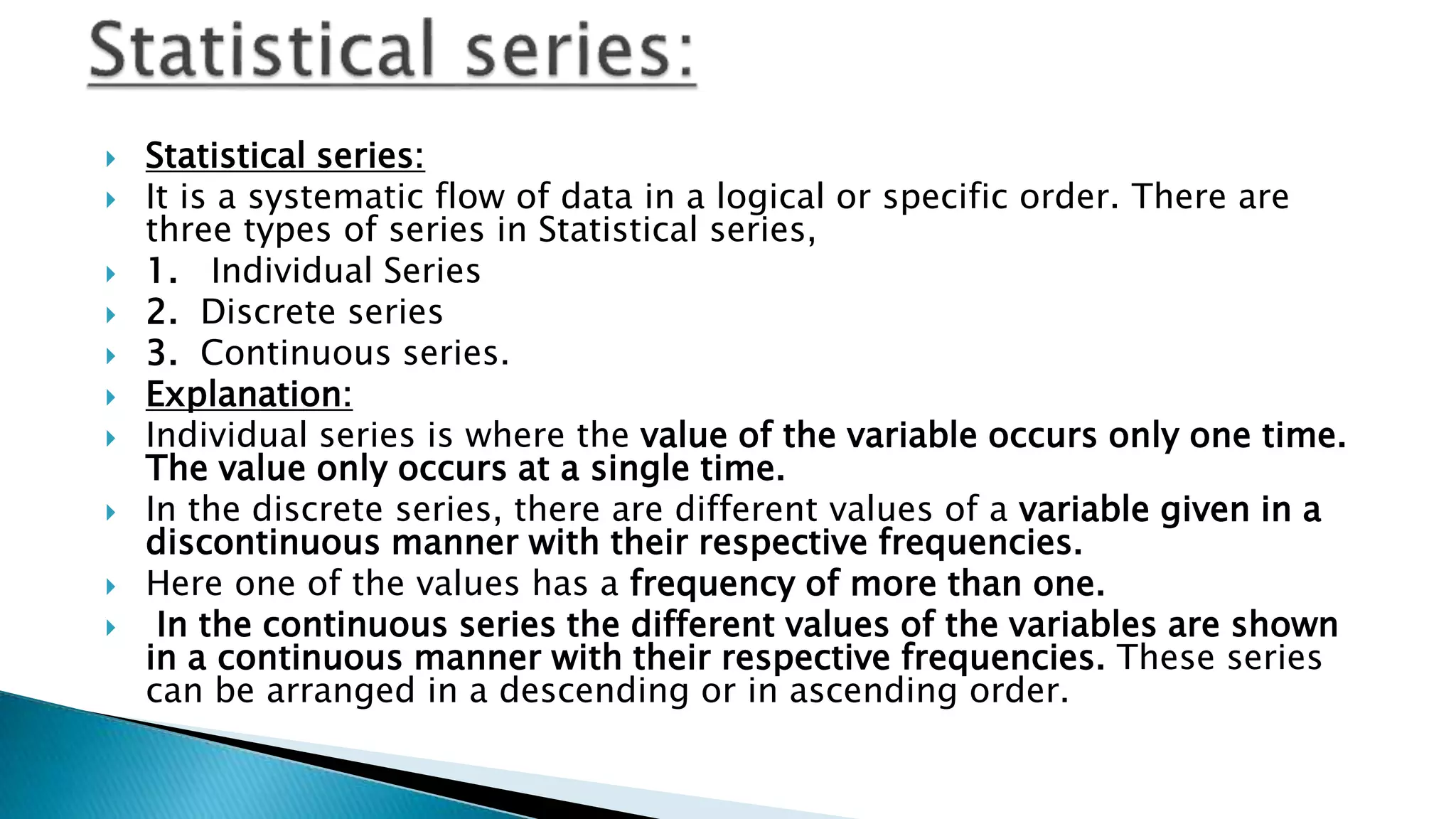 Statistical series:

Statistical series:

It is a systematic flow of data in a logical or specific order. There are three types of series in Statistical series,

1. Individual Series

2. Discrete series

3. Continuous series.

Explanation:

Individual series is where the value of the variable occurs only one time. The value only occurs at a single time.

In the discrete series, there are different values of a variable given in a discontinuous manner with their respective frequencies.

Here one of the values has a frequency of more than one.

In the continuous series the different values of the variables are shown in a continuous manner with their respective frequencies. These series can be arranged in a descending or in ascending order.